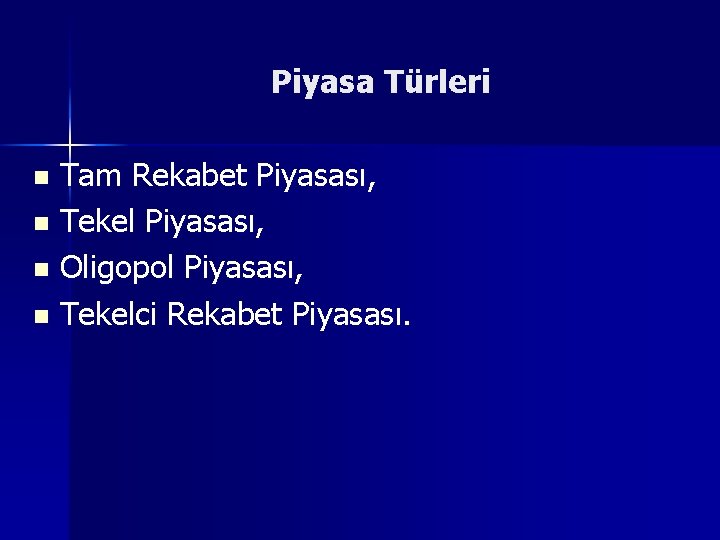 Piyasa Türleri

- Tam Rekabet Piyasası,
- Tekel Piyasası,
- Oligopol Piyasası,
- Tekelci Rekabet Piyasası.